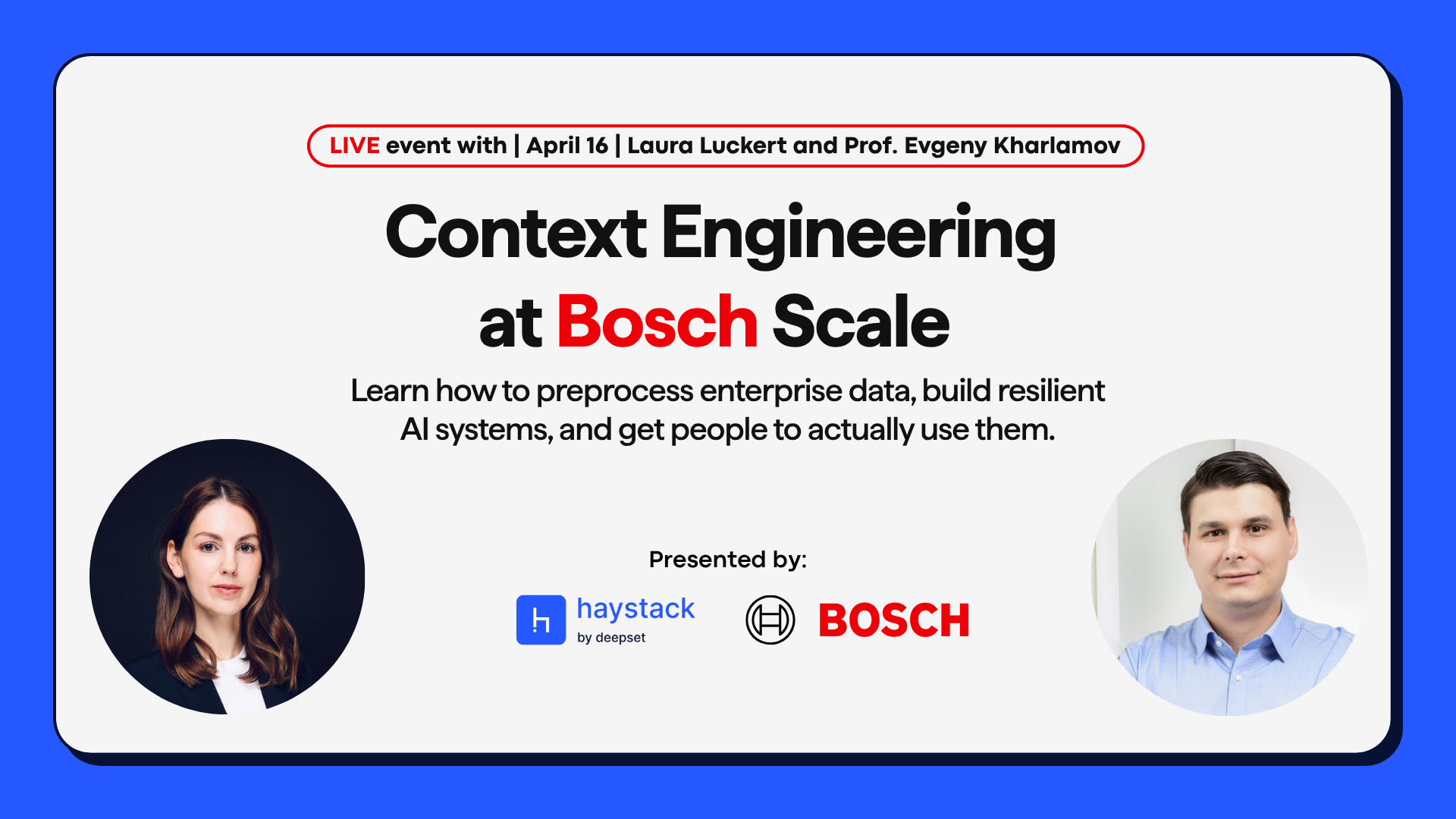 LIVE event with | April 16 | Laura Luckert and Prof. Evgeny Kharlamov

Context Engineering at Bosch Scale

Learn how to preprocess enterprise data, build resilient AI systems, and get people to actually use them.

Presented by:

haystack by deepset

BOSCH